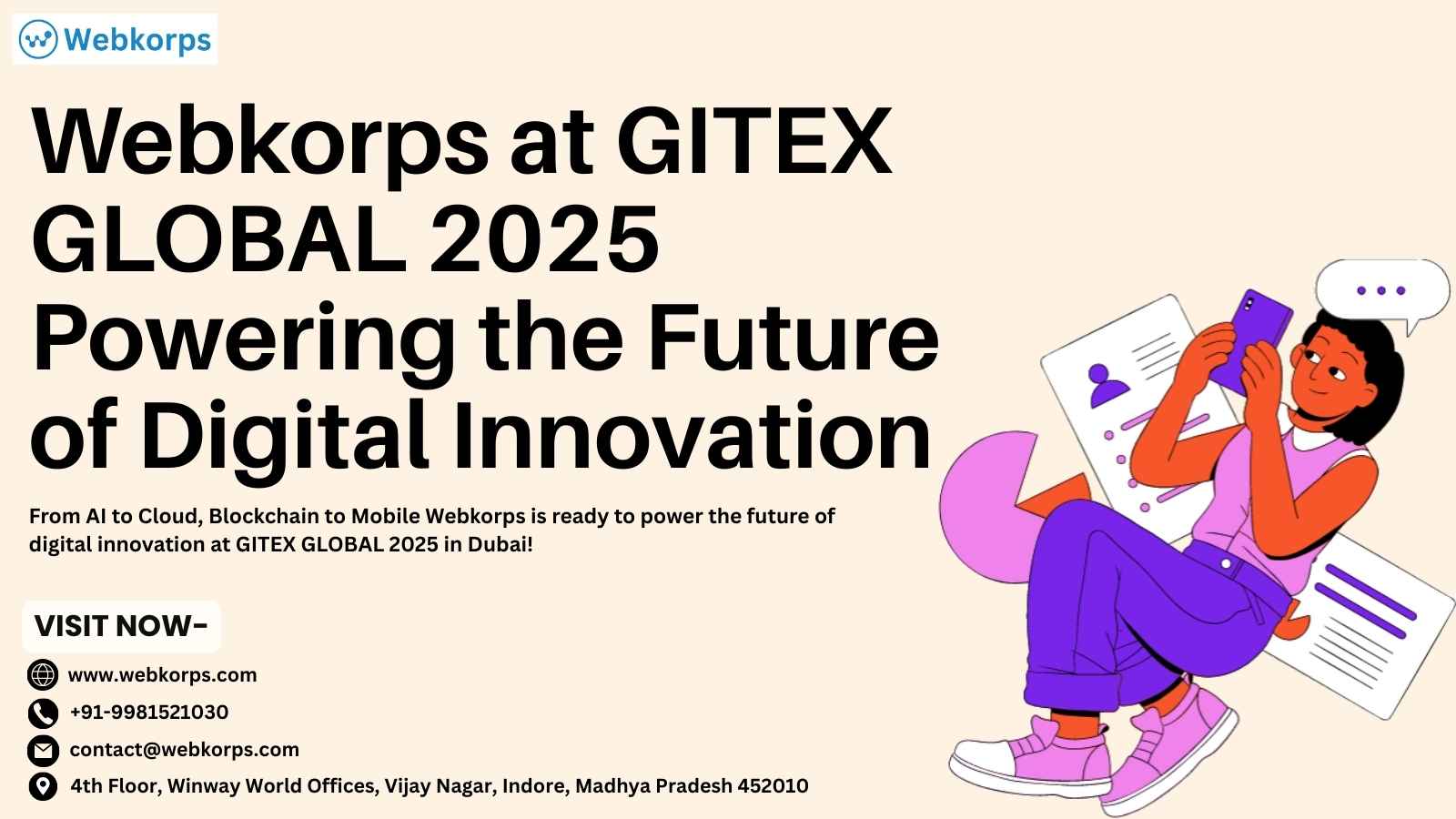 Webkorps

Webkorps at GITEX GLOBAL 2025 Powering the Future of Digital Innovation

From AI to Cloud, Blockchain to Mobile Webkorps is ready to power the future of digital innovation at GITEX GLOBAL 2025 in Dubai!

VISIT NOW-

www.webkorps.com

+91-9981521030

contact@webkorps.com

4th Floor, Winway World Offices, Vijay Nagar, Indore, Madhya Pradesh 452010